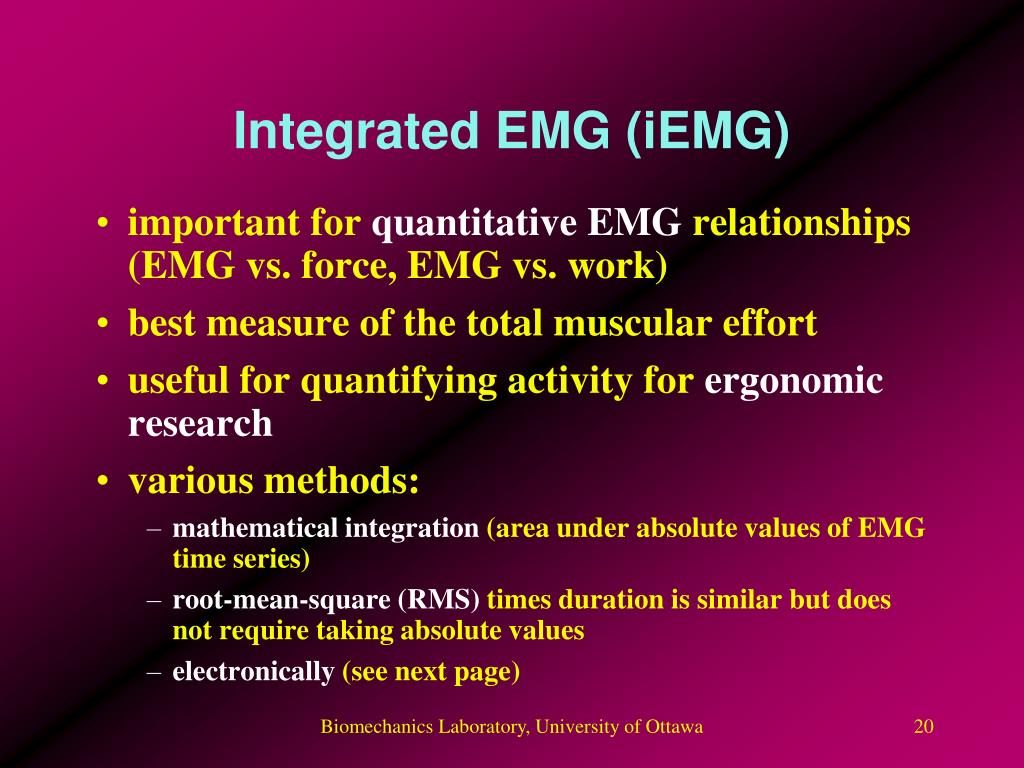 Integrated EMG (iEMG)

• important for quantitative EMG relationships (EMG vs. force, EMG vs. work)
• best measure of the total muscular effort
• useful for quantifying activity for ergonomic research
• various methods:
– mathematical integration (area under absolute values of EMG time series)
– root-mean-square (RMS) times duration is similar but does not require taking absolute values
– electronically (see next page)

Biomechanics Laboratory, University of Ottawa

20